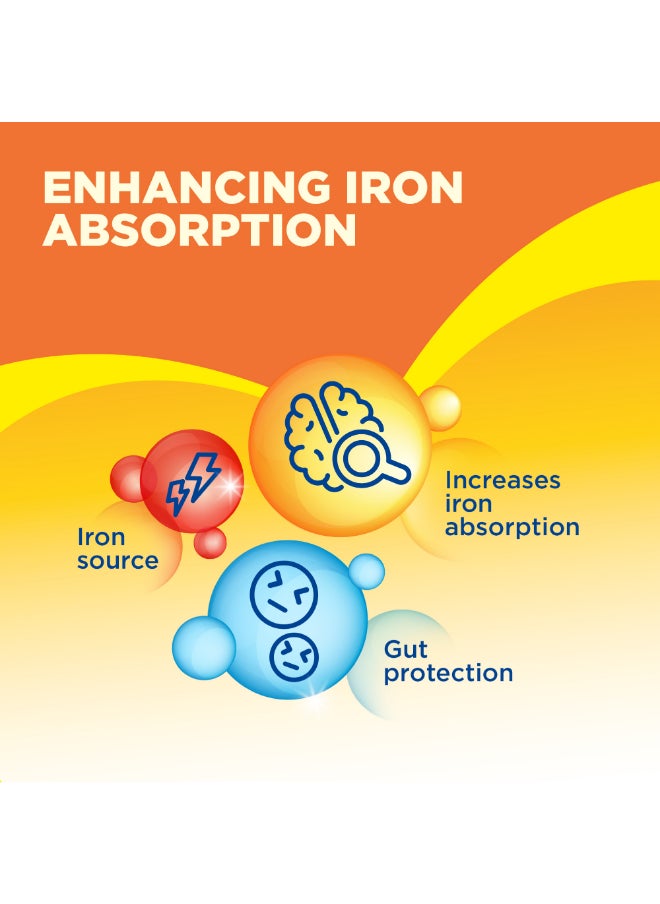 ENHANCING IRON ABSORPTION

Iron source

Increases iron absorption

Gut protection